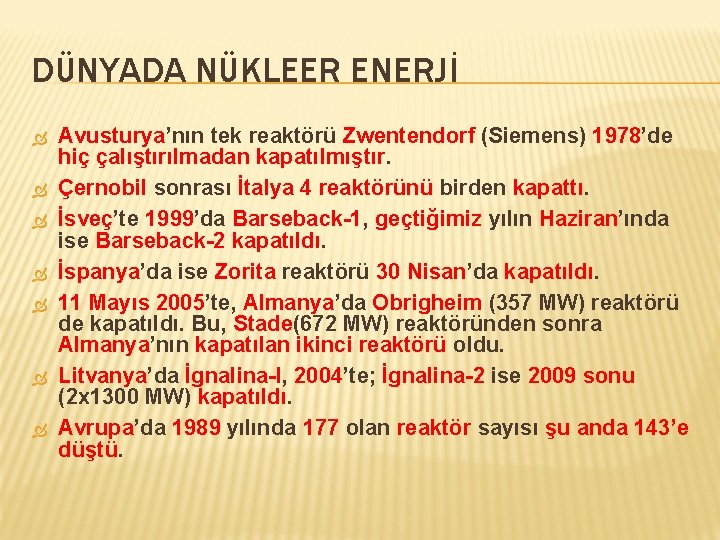 DÜNYADA NÜKLEER ENERJİ

Avusturya'nın tek reaktörü Zwentendorf (Siemens) 1978'de hiç çalıştırılmadan kapatılmıştır.

Çernobil sonrası İtalya 4 reaktörünü birden kapattı.

İsveç'te 1999'da Barseback-1, geçtiğimiz yılın Haziran'ında ise Barseback-2 kapatıldı.

İspanya'da ise Zorita reaktörü 30 Nisan'da kapatıldı.

11 Mayıs 2005'te, Almanya'da Obrigheim (357 MW) reaktörü de kapatıldı. Bu, Stade(672 MW) reaktöründen sonra Almanya'nın kapatılan ikinci reaktörü oldu.

Litvanya'da İgnalina-I, 2004'te; İgnalina-2 ise 2009 sonu (2x1300 MW) kapatıldı.

Avrupa'da 1989 yılında 177 olan reaktör sayısı şu anda 143'e düştü.